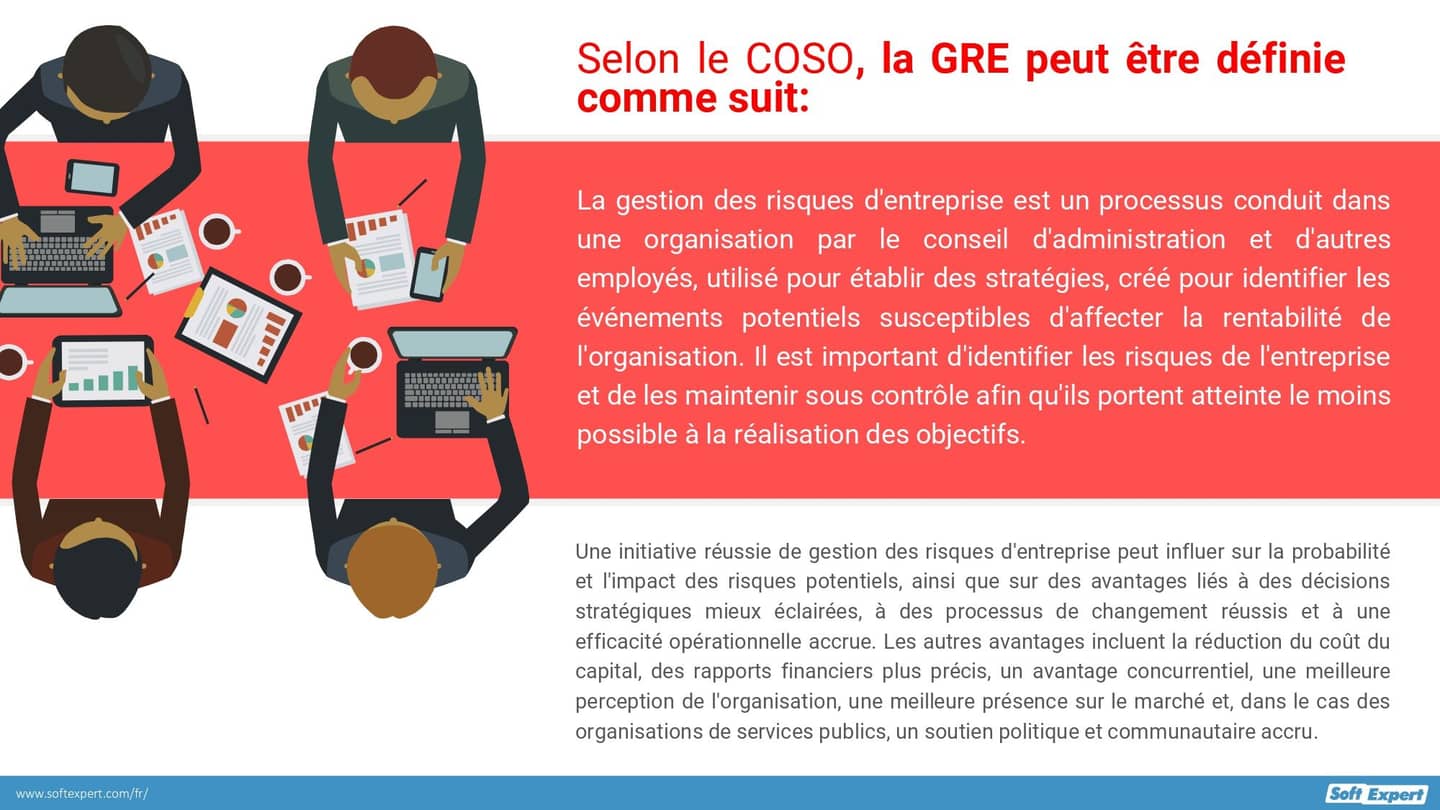 Selon le COSO, la GRE peut être définie comme suit:

La gestion des risques d'entreprise est un processus conduit dans une organisation par le conseil d'administration et d'autres employés, utilisé pour établir des stratégies, créé pour identifier les événements potentiels susceptibles d'affecter la rentabilité de l'organisation. Il est important d'identifier les risques de l'entreprise et de les maintenir sous contrôle afin qu'ils portent atteinte le moins possible à la réalisation des objectifs.

Une initiative réussie de gestion des risques d'entreprise peut influer sur la probabilité et l'impact des risques potentiels, ainsi que sur des avantages liés à des décisions stratégiques mieux éclairées, à des processus de changement réussis et à une efficacité opérationnelle accrue. Les autres avantages incluent la réduction du coût du capital, des rapports financiers plus précis, un avantage concurrentiel, une meilleure perception de l'organisation, une meilleure présence sur le marché et, dans le cas des organisations de services publics, un soutien politique et communautaire accru.

www.softexpert.com/fr/

Soft Expert